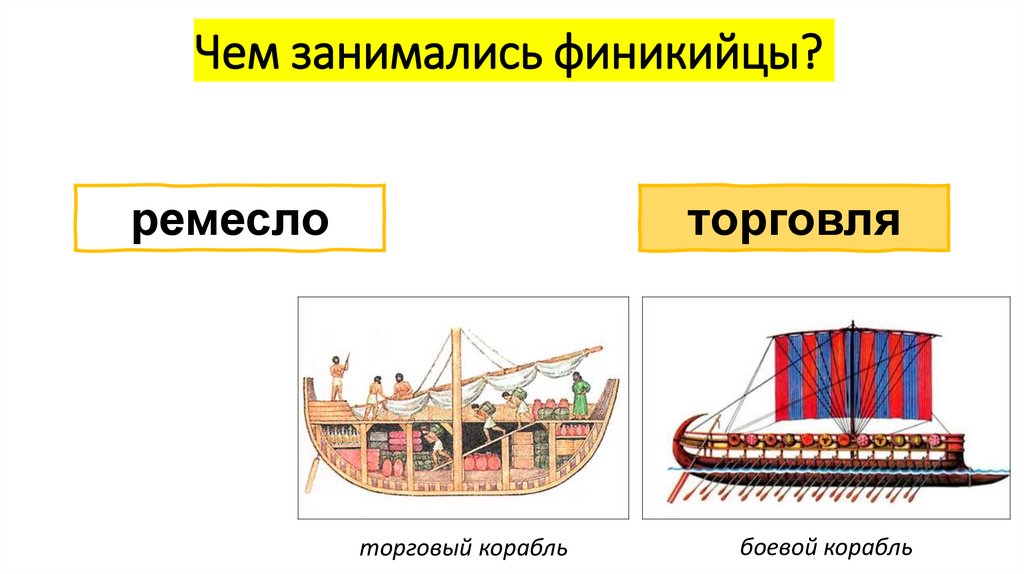 Чем занимались финикийцы?

ремесло

торговля

торговый корабль

боевой корабль